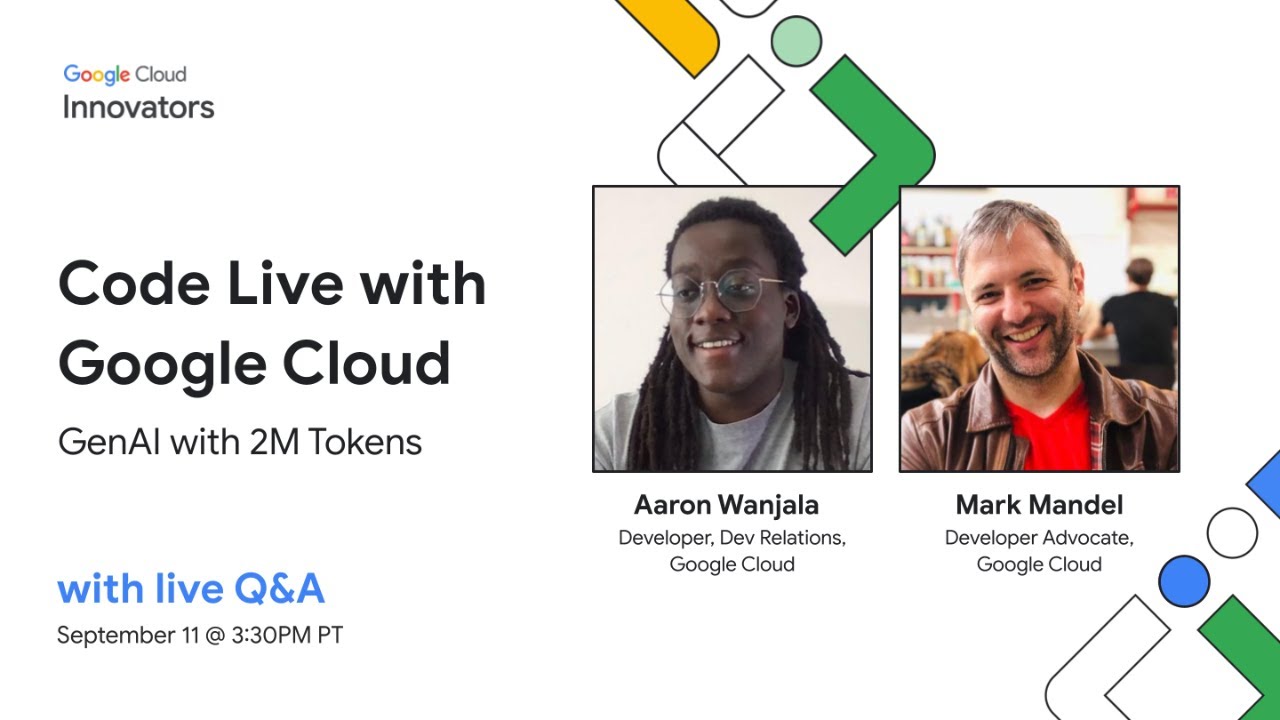 Google Cloud
Innovators

Code Live with Google Cloud

GenAI with 2M Tokens

with live Q&A

September 11 @ 3:30PM PT

Aaron Wanjala
Developer, Dev Relations, Google Cloud

Mark Mandel
Developer Advocate, Google Cloud